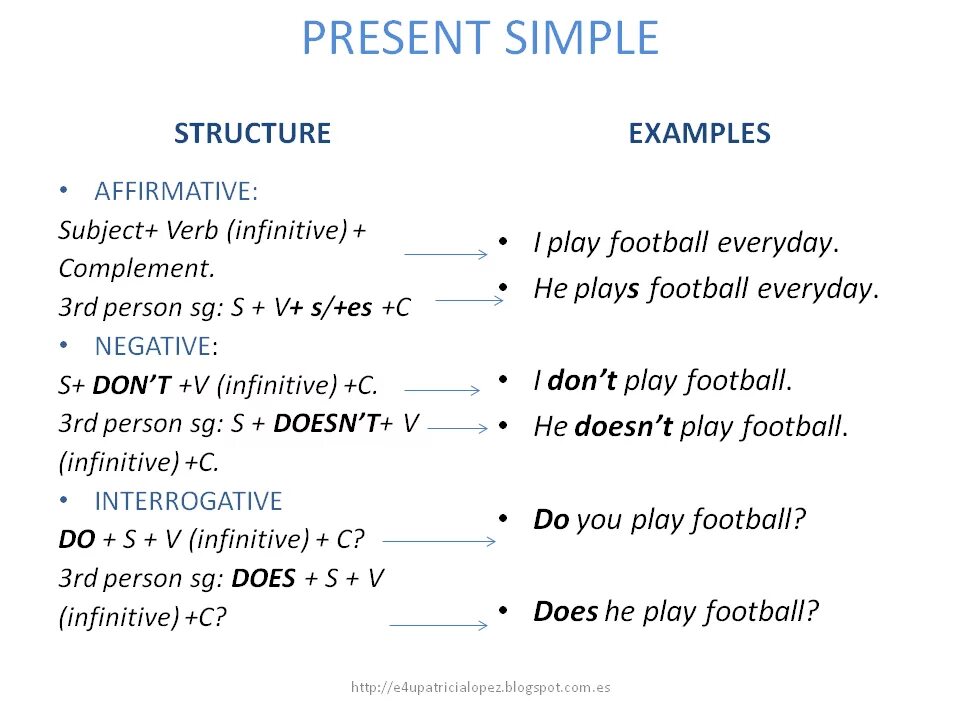 PRESENT SIMPLE

STRUCTURE

• AFFIRMATIVE:
Subject+ Verb (infinitive) + Complement.
3rd person sg: S + V+ s/+es +C
• NEGATIVE:
S+ DON'T +V (infinitive) +C.
3rd person sg: S + DOESN'T+ V (infinitive) +C.
• INTERROGATIVE
DO + S + V (infinitive) + C?
3rd person sg: DOES + S + V (infinitive) +C?

EXAMPLES

• I play football everyday.
• He plays football everyday.
• I don't play football.
• He doesn't play football.
• Do you play football?
• Does he play football?

http://e4upatricialopez.blogspot.com.es